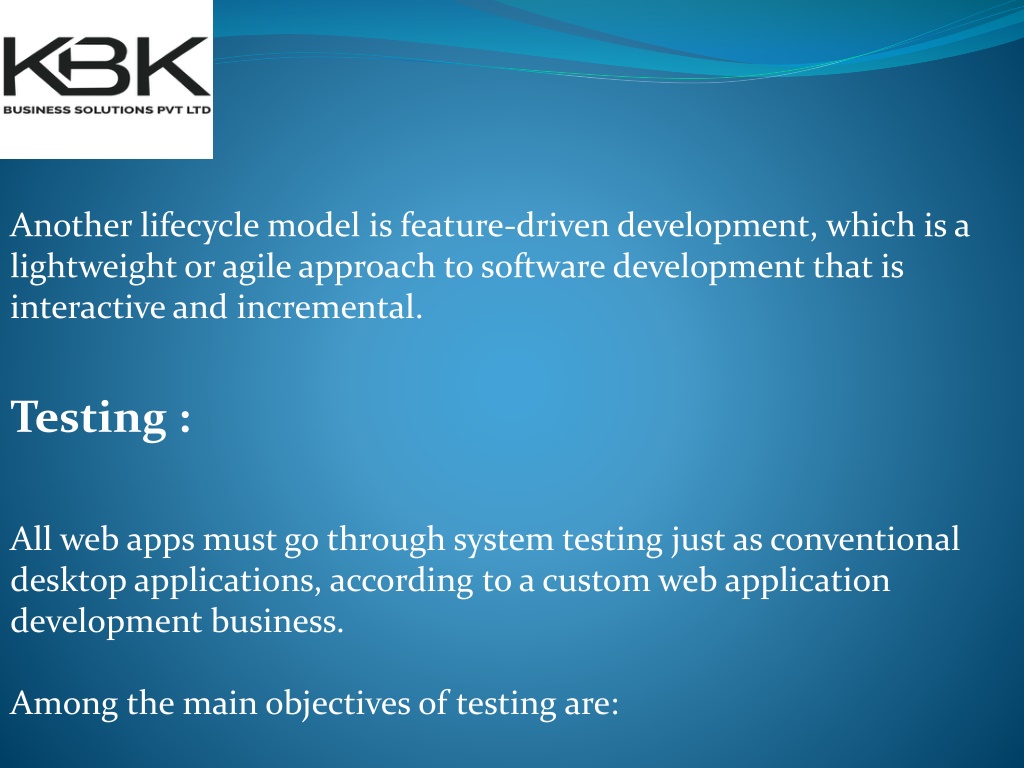 KBK
BUSINESS SOLUTIONS PVT LTD

Another lifecycle model is feature-driven development, which is a lightweight or agile approach to software development that is interactive and incremental.

Testing :

All web apps must go through system testing just as conventional desktop applications, according to a custom web application development business.

Among the main objectives of testing are: